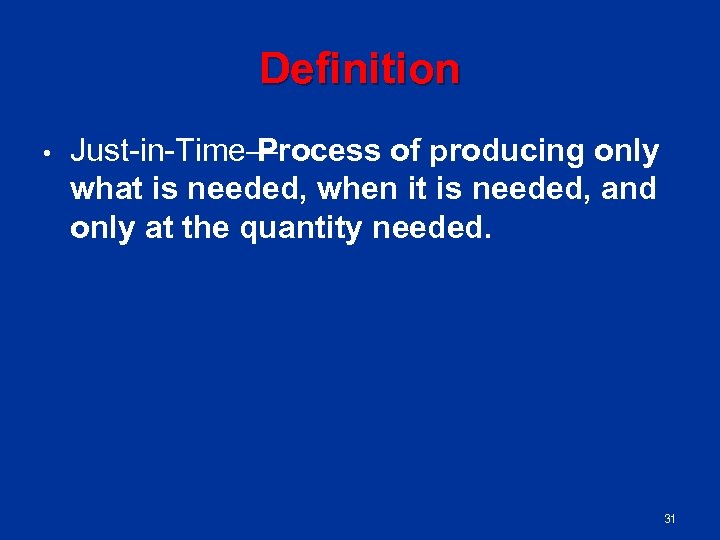 Definition

• Just-in-Time–Process of producing only what is needed, when it is needed, and only at the quantity needed.

31